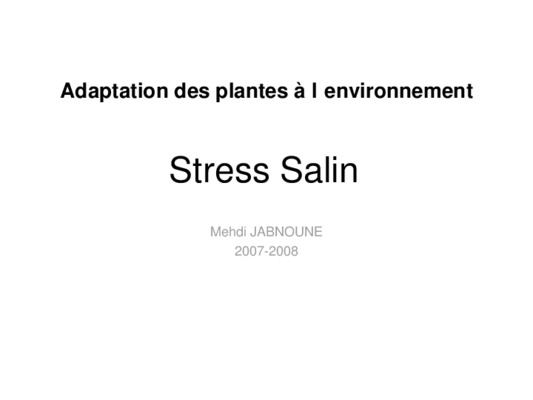 Adaptation des plantes à l environnement

Stress Salin

Mehdi JABNOUNE
2007-2008